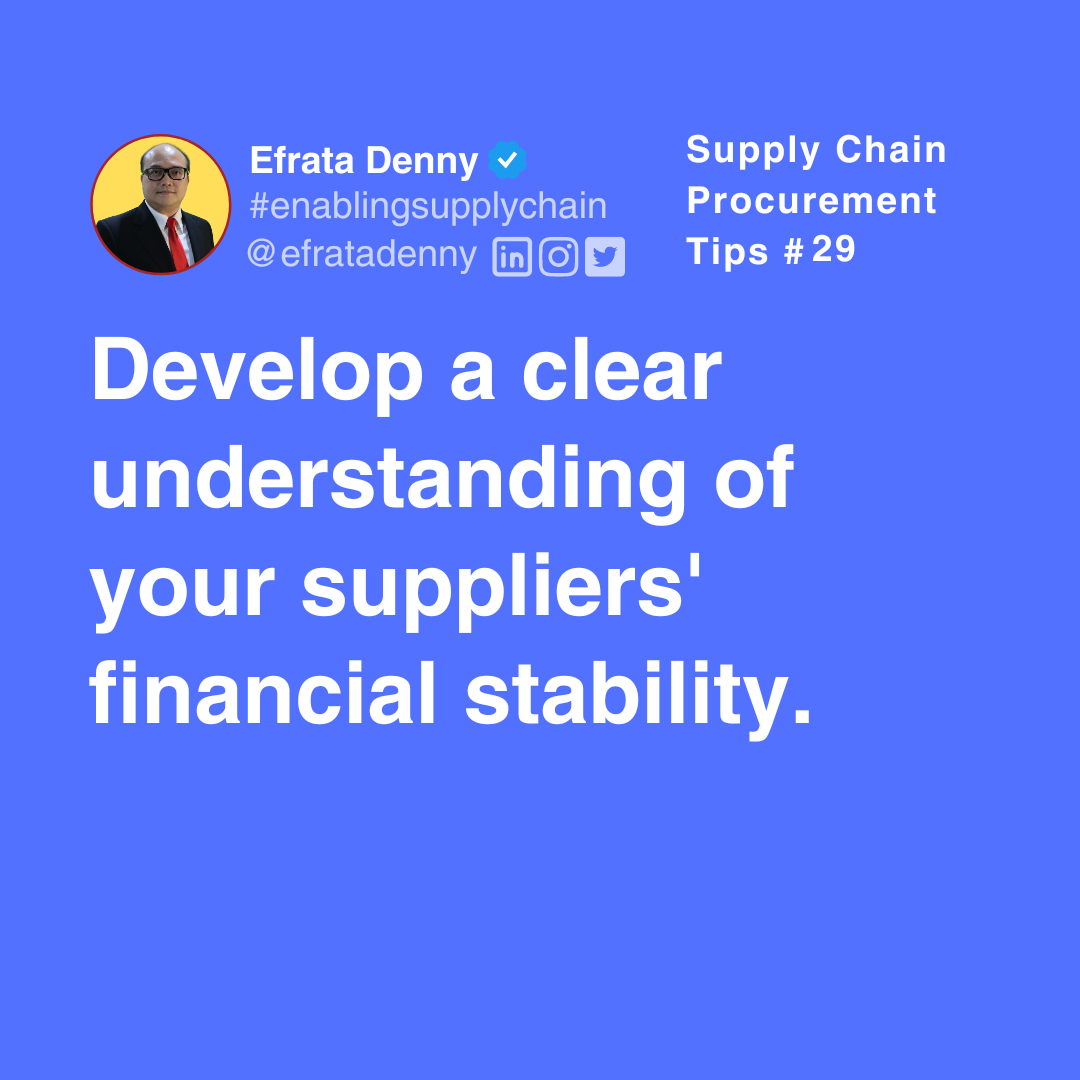 Efrata Denny
#enablingsupplychain
@efratadenny

Supply Chain
Procurement
Tips #29

Develop a clear understanding of your suppliers' financial stability.